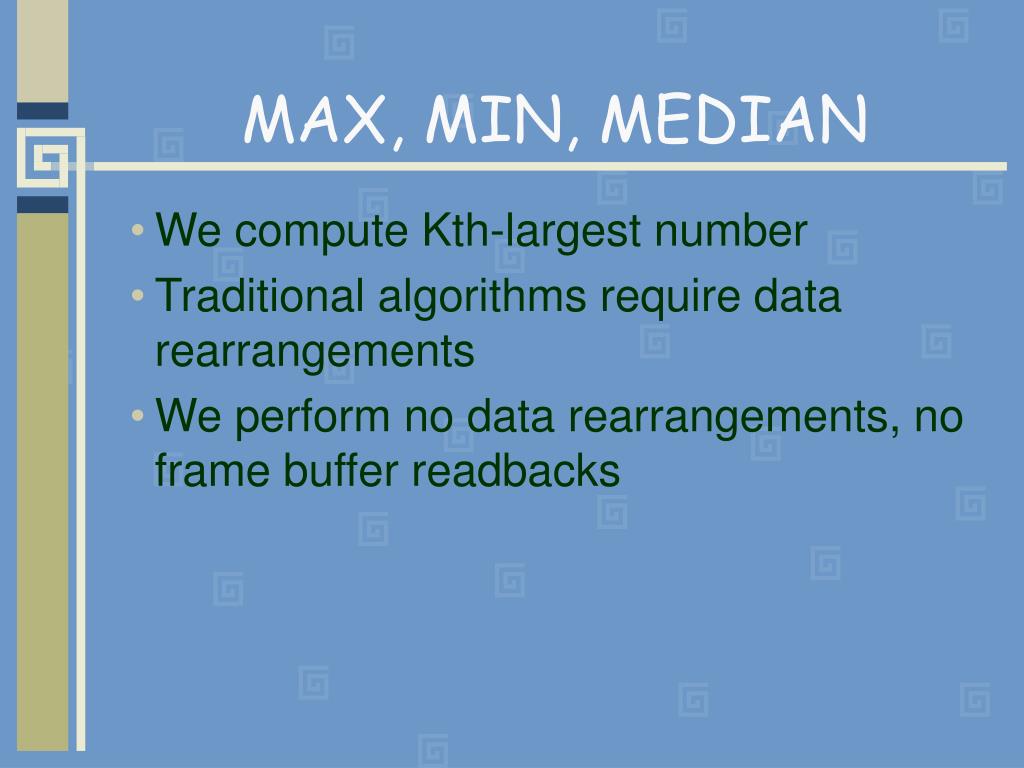 MAX, MIN, MEDIAN

• We compute Kth-largest number
• Traditional algorithms require data rearrangements
• We perform no data rearrangements, no frame buffer readbacks